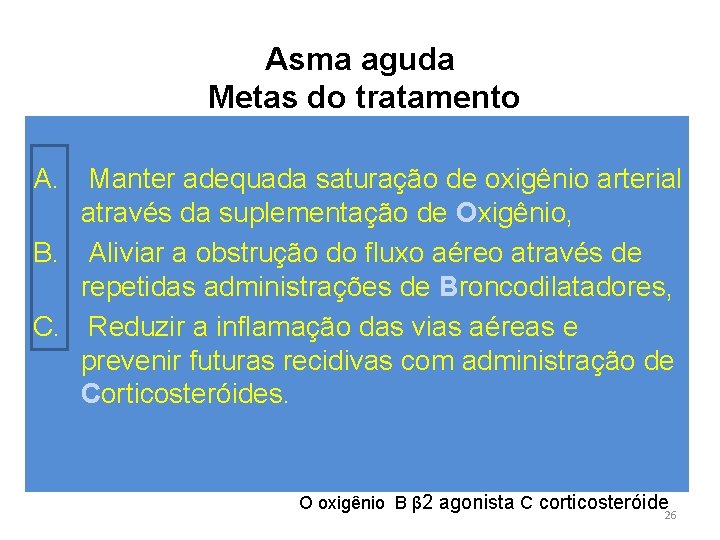 Asma aguda
Metas do tratamento

A. Manter adequada saturação de oxigênio arterial através da suplementação de Oxigênio,

B. Aliviar a obstrução do fluxo aéreo através de repetidas administrações de Broncodilatadores,

C. Reduzir a inflamação das vias aéreas e prevenir futuras recidivas com administração de Corticosteróides.

O oxigênio B β2 agonista C corticosteróide

26